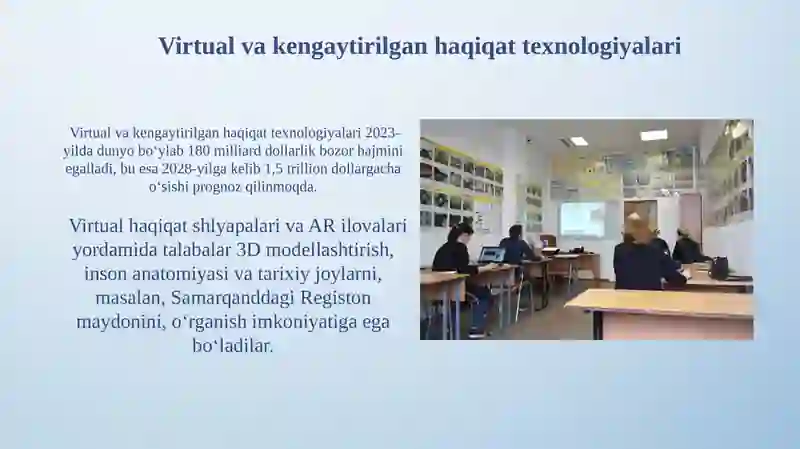 Virtual va kengaytirilgan haqiqat texnologiyalari

Virtual va kengaytirilgan haqiqat texnologiyalari 2023-yilda dunyo bo‘ylab 180 milliard dollarlik bozor hajmini egalladi, bu esa 2028-yilga kelib 1,5 trillion dollargacha o‘sishi prognoz qilinmoqda.

Virtual haqiqat shlyapalari va AR ilovalari yordamida talabalar 3D modellashtirish, inson anatomiyasi va tarixiy joylarni, masalan, Samarqanddagi Registon maydonini, o‘rganish imkoniyatiga ega bo‘ladilar.